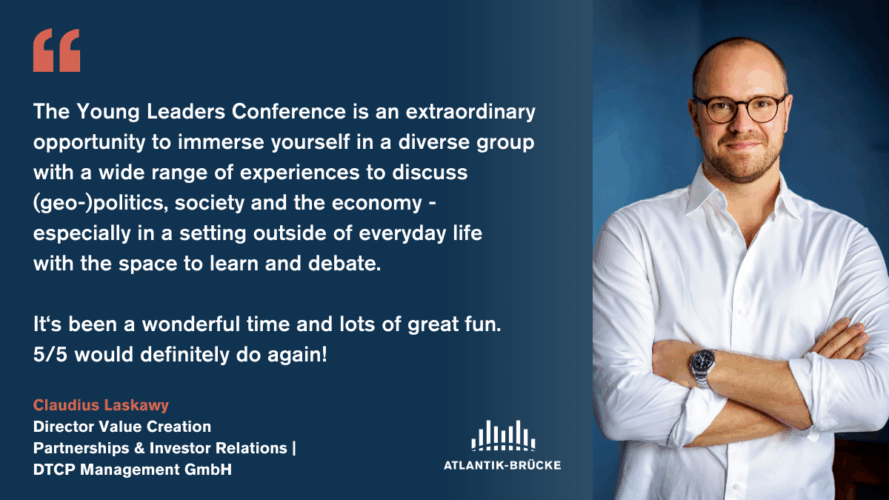 “

The Young Leaders Conference is an extraordinary opportunity to immerse yourself in a diverse group with a wide range of experiences to discuss (geo-)politics, society and the economy - especially in a setting outside of everyday life with the space to learn and debate.

It‘s been a wonderful time and lots of great fun. 5/5 would definitely do again!

Claudius Laskawy
Director Value Creation
Partnerships & Investor Relations |
DTCP Management GmbH

ATLANTIK-BRÜCKE